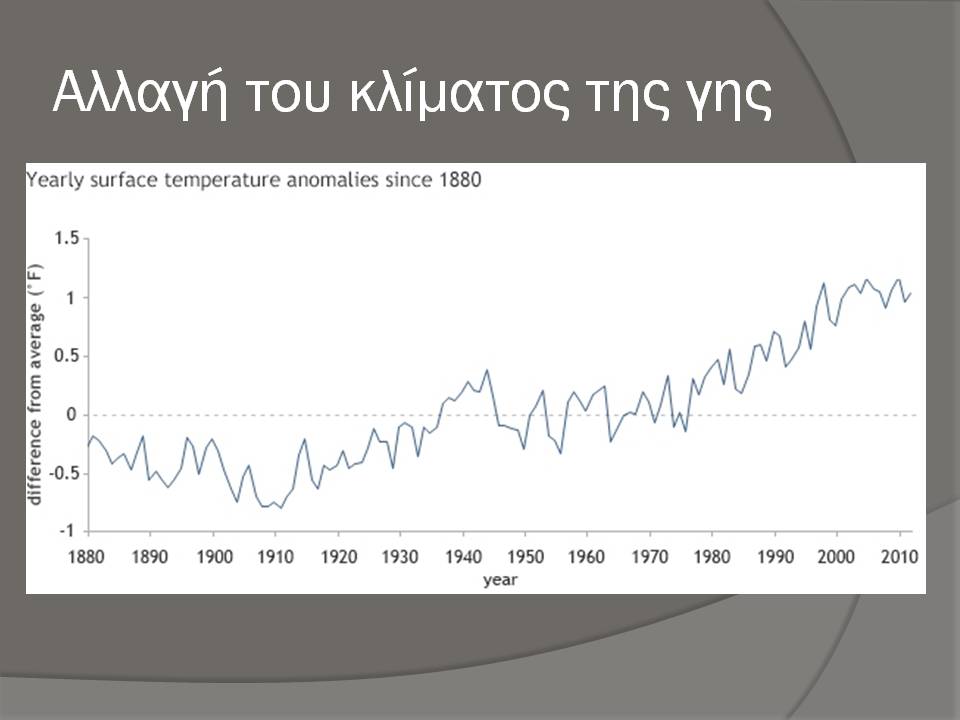 Αλλαγή του κλίματος της γης

Yearly surface temperature anomalies since 1880

difference from average (°F)

1.5
1
0.5
0
-0.5
-1

1880 1890 1900 1910 1920 1930 1940 1950 1960 1970 1980 1990 2000 2010

year